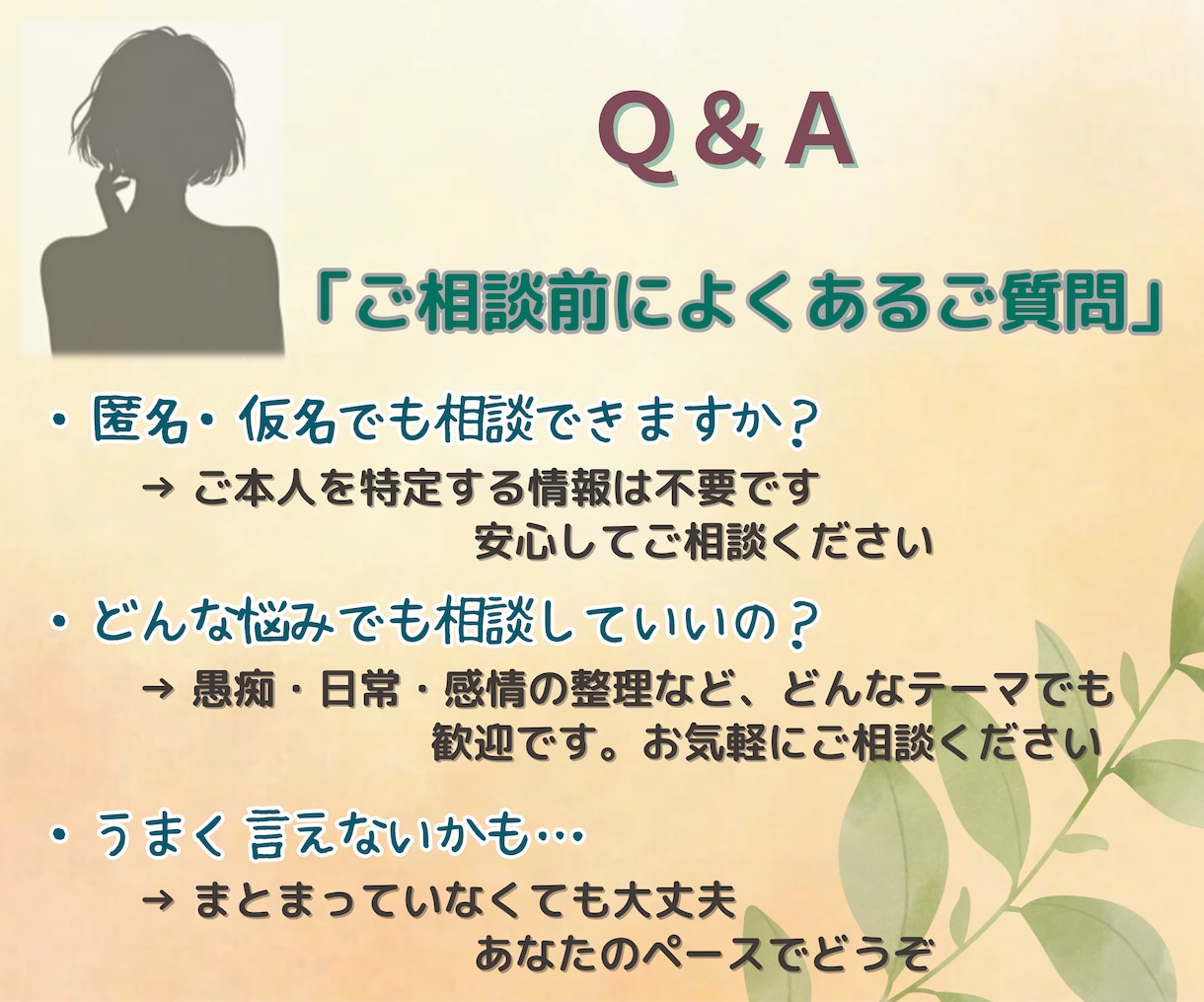 Q＆A

「ご相談前によくあるご質問」

• 匿名・仮名でも相談できますか？

→ ご本人を特定する情報は不要です
安心してご相談ください

• どんな悩みでも相談していいの？

→ 愚痴・日常・感情の整理など、どんなテーマでも
歓迎です。お気軽にご相談ください

• うまく言えないかも…

→ まとまっていなくても大丈夫
あなたのペースでどうぞ